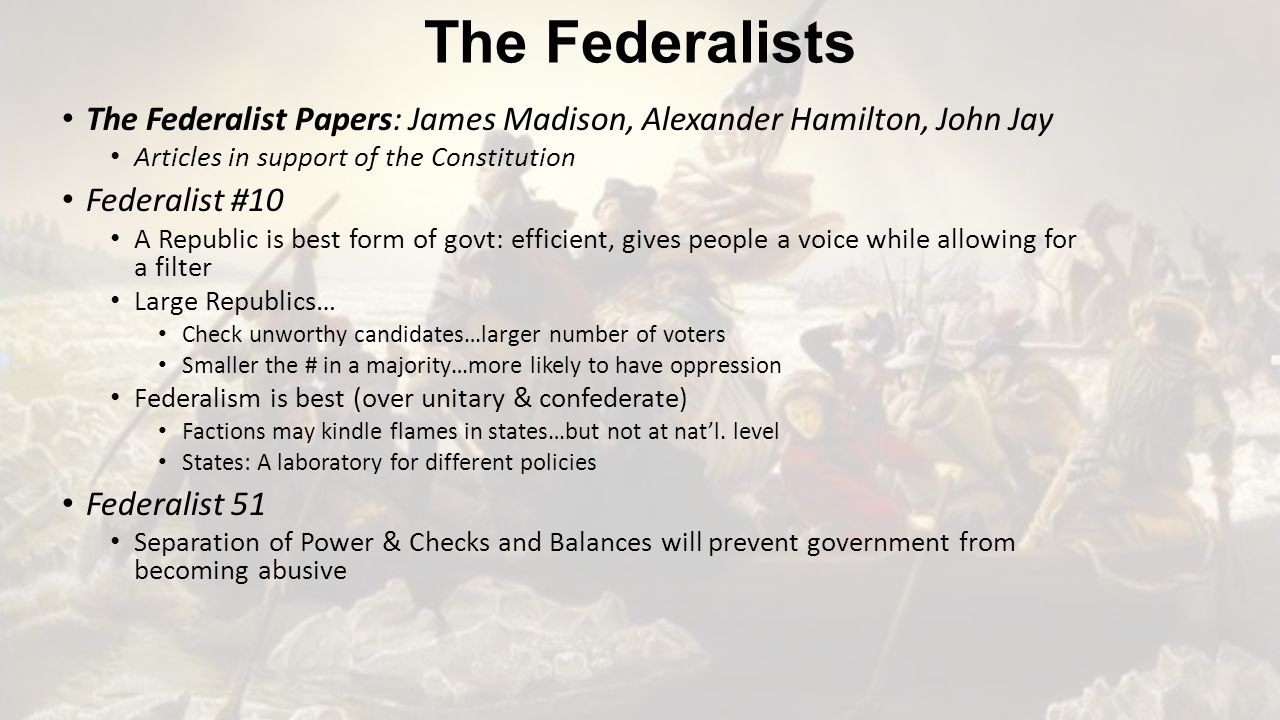 The Federalists

• The Federalist Papers: James Madison, Alexander Hamilton, John Jay
  • Articles in support of the Constitution
• Federalist #10
  • A Republic is best form of govt: efficient, gives people a voice while allowing for a filter
  • Large Republics…
    • Check unworthy candidates…larger number of voters
    • Smaller the # in a majority…more likely to have oppression
  • Federalism is best (over unitary & confederate)
    • Factions may kindle flames in states…but not at nat'l. level
    • States: A laboratory for different policies
• Federalist 51
  • Separation of Power & Checks and Balances will prevent government from becoming abusive